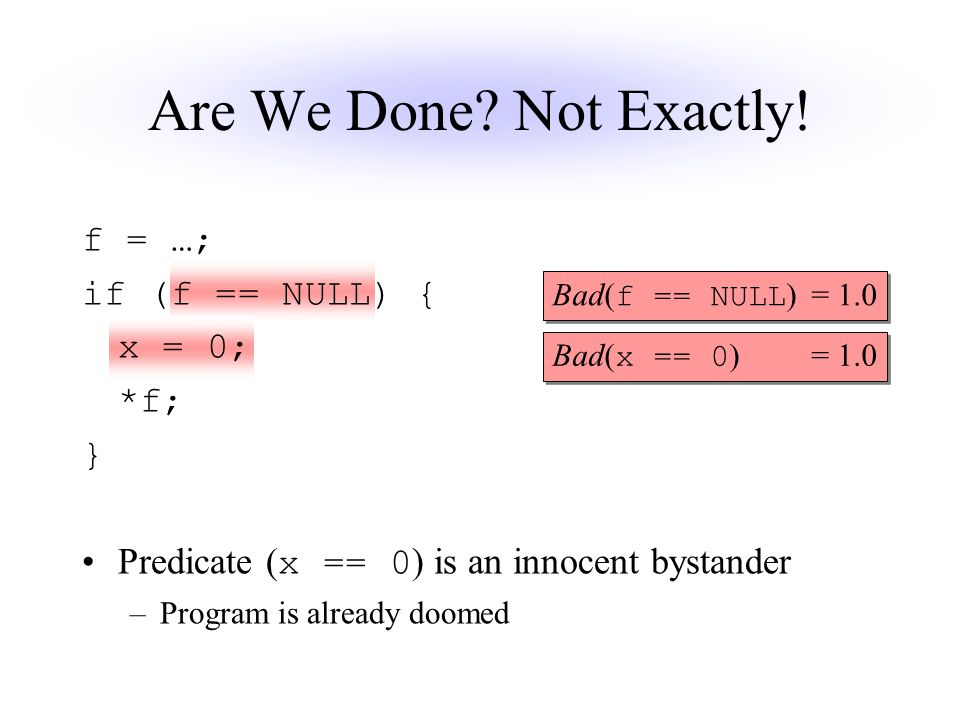 Are We Done? Not Exactly!

f = …;
if (f == NULL) {
  x = 0;
  *f;
}

Bad(f == NULL) = 1.0

Bad(x == 0) = 1.0

• Predicate (x == 0) is an innocent bystander
  – Program is already doomed